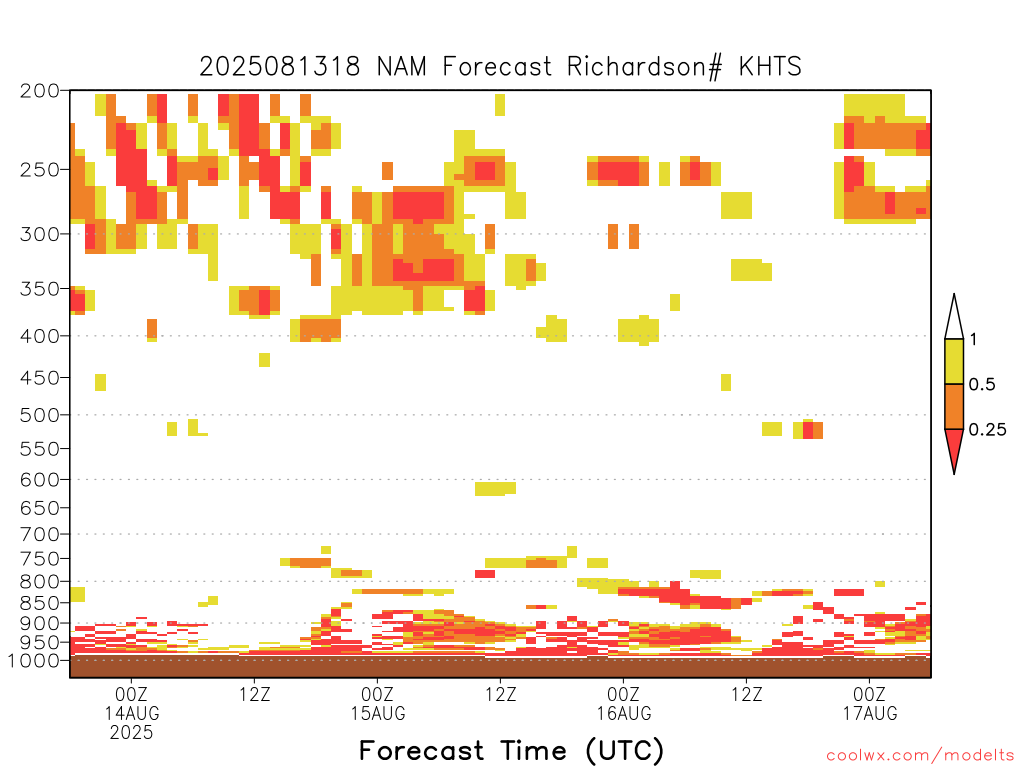 2025081318 NAM Forecast Richardson# KHTS

200
250
300
350
400
450
500
550
600
650
700
750
800
850
900
950
1000

1
0.5
0.25

00Z
14AUG
2025
12Z
00Z
15AUG
12Z
00Z
16AUG
12Z
00Z
17AUG

Forecast Time (UTC)

coolwx.com/modelts